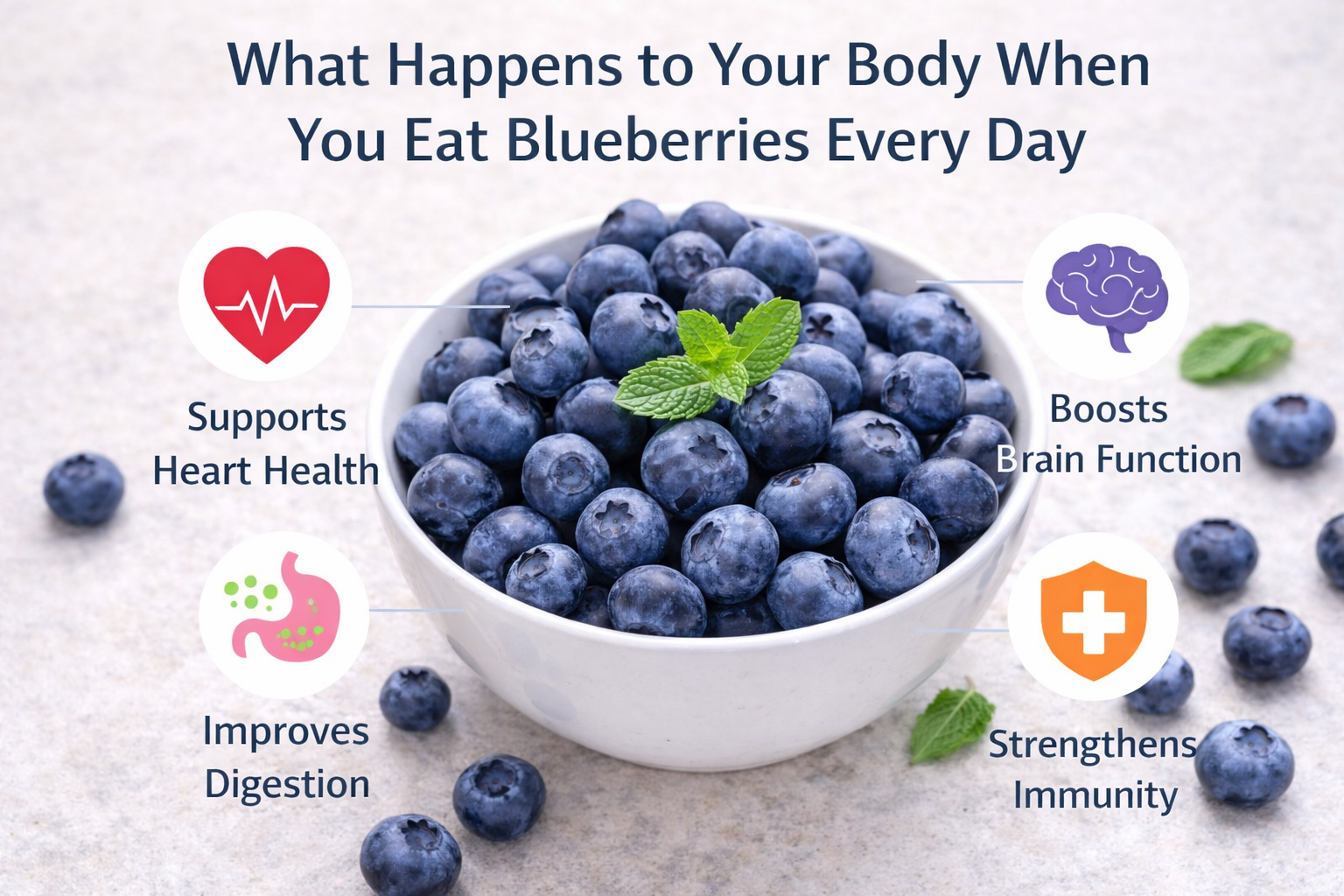 What Happens to Your Body When You Eat Blueberries Every Day

Supports Heart Health

Boosts Brain Function

Improves Digestion

Strengthens Immunity